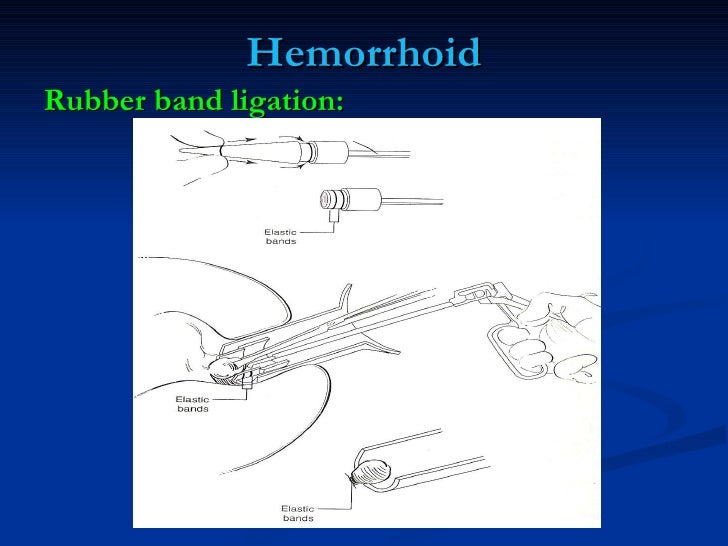 Hemorrhoid

Rubber band ligation:

Elastic bands

Elastic bands

Elastic bands